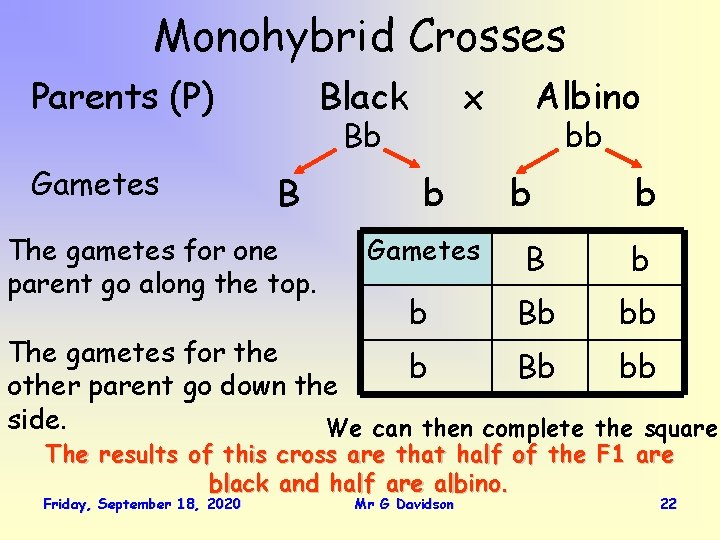 Monohybrid Crosses

Parents (P) Black x Albino

Bb bb

Gametes B b b b

The gametes for one parent go along the top.

The gametes for the other parent go down the side.

| Gametes | B | b |
|---|---|---|
| b | Bb | bb |
| b | Bb | bb |

We can then complete the square

The results of this cross are that half of the F1 are black and half are albino.

Friday, September 18, 2020 Mr G Davidson 22